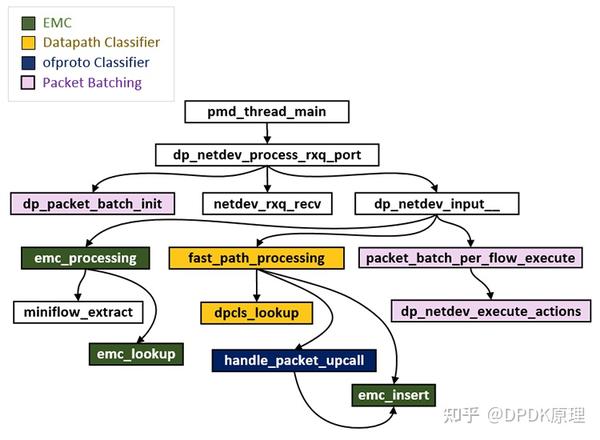 EMC
Datapath Classifier
ofproto Classifier
Packet Batching

pmd_thread_main

dp_netdev_process_rxq_port

dp_packet_batch_init

netdev_rxq_recv

dp_netdev_input__

emc_processing

fast_path_processing

packet_batch_per_flow_execute

miniflow_extract

dpcls_lookup

dp_netdev_execute_actions

emc_lookup

handle_packet_upcall

emc_insert

知乎 @DPDK原理